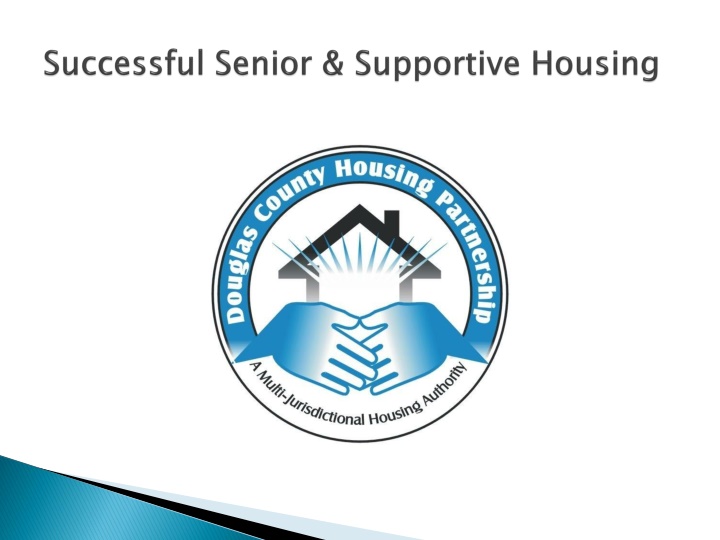 Successful Senior & Supportive Housing

Douglas County Housing Partnership

A Multi-Jurisdictional Housing Authority